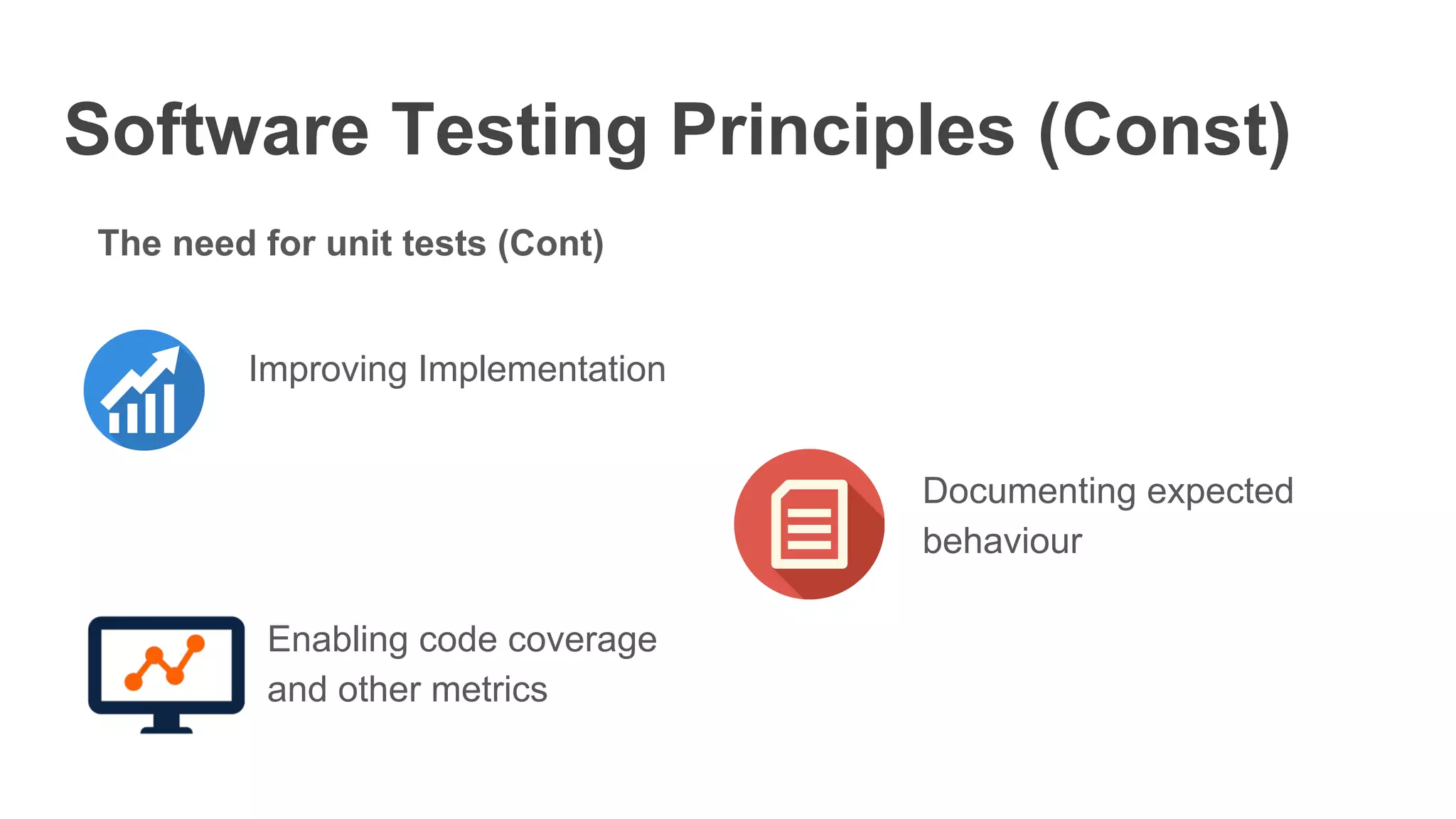 Software Testing Principles (Const)

The need for unit tests (Cont)

Improving Implementation

Documenting expected behaviour

Enabling code coverage and other metrics